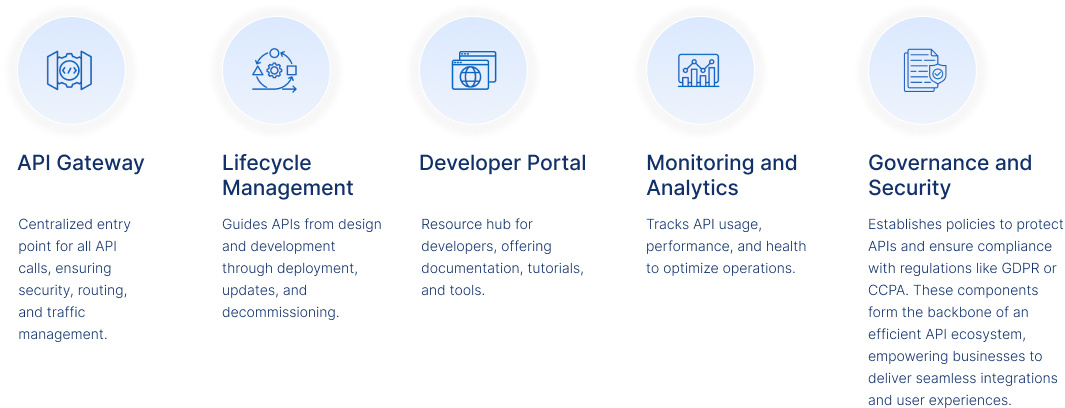 API Gateway

Centralized entry point for all API calls, ensuring security, routing, and traffic management.

Lifecycle Management

Guides APIs from design and development through deployment, updates, and decommissioning.

Developer Portal

Resource hub for developers, offering documentation, tutorials, and tools.

Monitoring and Analytics

Tracks API usage, performance, and health to optimize operations.

Governance and Security

Establishes policies to protect APIs and ensure compliance with regulations like GDPR or CCPA. These components form the backbone of an efficient API ecosystem, empowering businesses to deliver seamless integrations and user experiences.